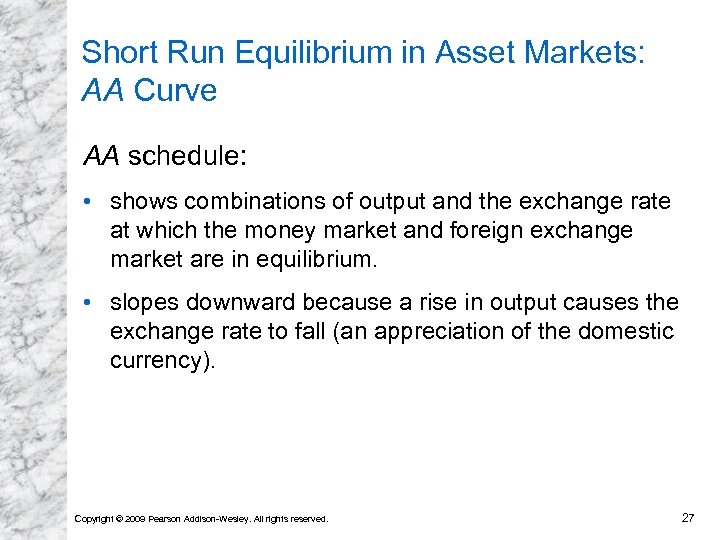 Short Run Equilibrium in Asset Markets: AA Curve

AA schedule:

• shows combinations of output and the exchange rate at which the money market and foreign exchange market are in equilibrium.

• slopes downward because a rise in output causes the exchange rate to fall (an appreciation of the domestic currency).

Copyright © 2009 Pearson Addison-Wesley. All rights reserved.

27